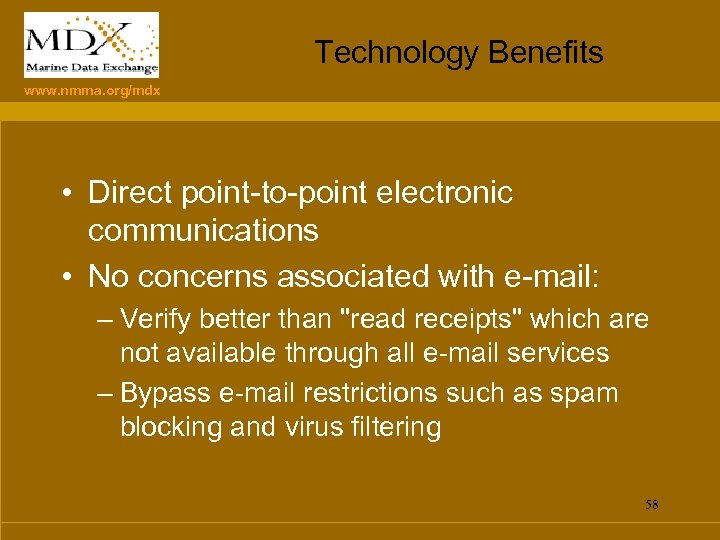 MDX
Marine Data Exchange
www.nmma.org/mdx

Technology Benefits

• Direct point-to-point electronic communications
• No concerns associated with e-mail:
– Verify better than "read receipts" which are not available through all e-mail services
– Bypass e-mail restrictions such as spam blocking and virus filtering

58